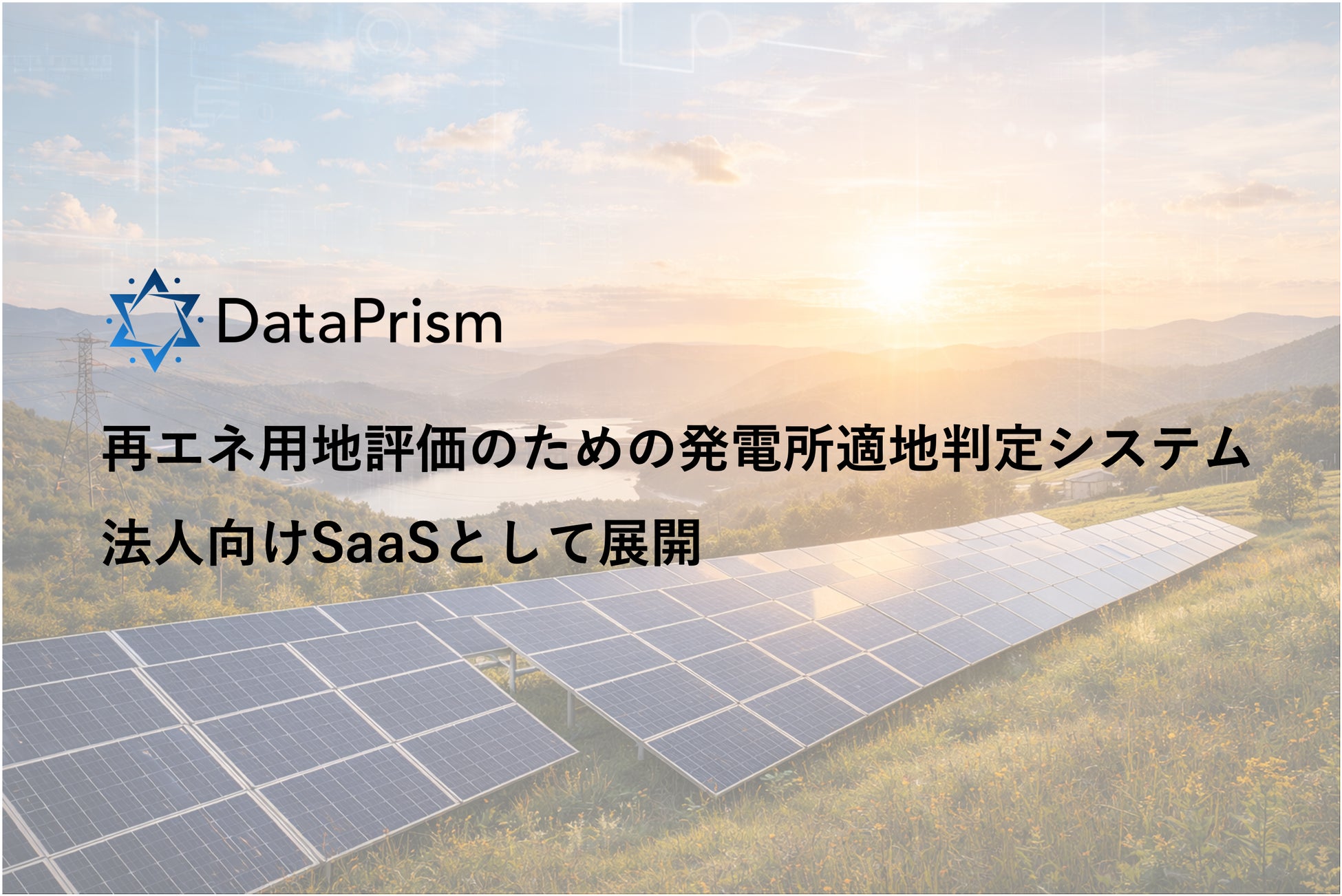 DataPrism

再エネ用地評価のための発電所適地判定システム
法人向けSaaSとして展開